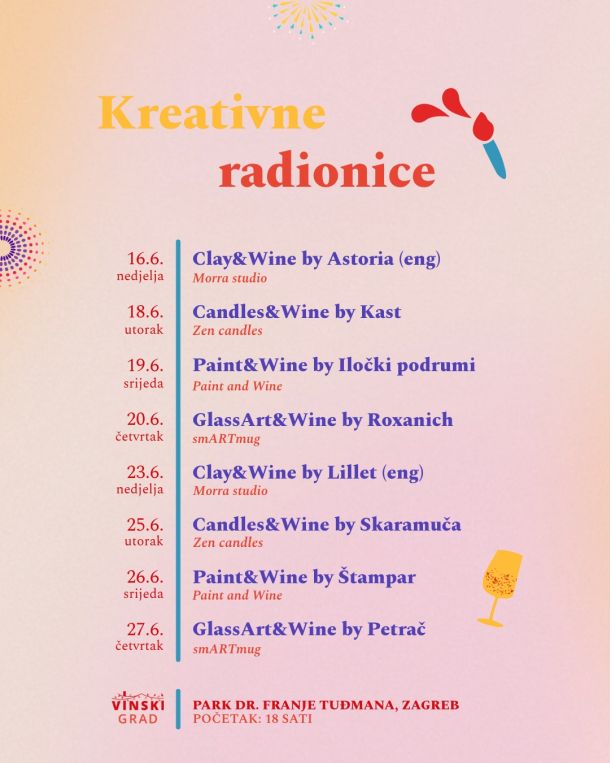 Kreativne radionice

16.6.
nedjelja
Clay&Wine by Astoria (eng)
Morra studio

18.6.
utorak
Candles&Wine by Kast
Zen candles

19.6.
srijeda
Paint&Wine by Iločki podrumi
Paint and Wine

20.6.
četvrtak
GlassArt&Wine by Roxanich
smARTmug

23.6.
nedjelja
Clay&Wine by Lillet (eng)
Morra studio

25.6.
utorak
Candles&Wine by Skaramuča
Zen candles

26.6.
srijeda
Paint&Wine by Štampar
Paint and Wine

27.6.
četvrtak
GlassArt&Wine by Petrač
smARTmug

VINSKI GRAD
PARK DR. FRANJE TUĐMANA, ZAGREB
POČETAK: 18 SATI